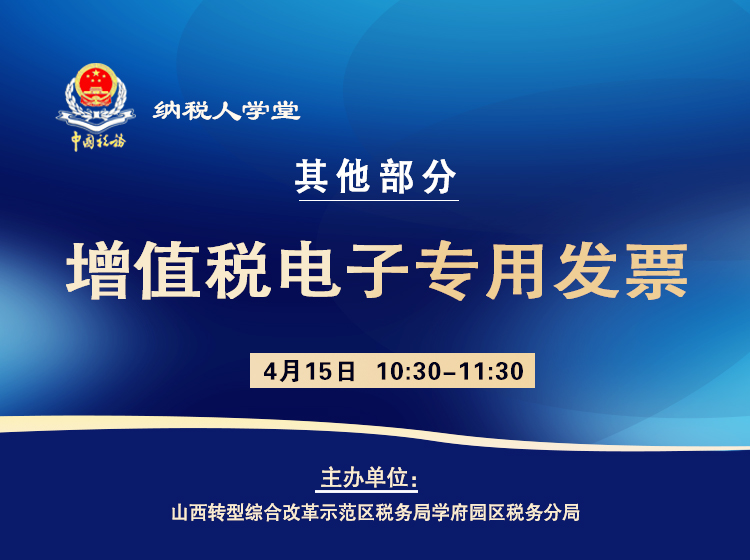 中国税务

纳税人学堂

其他部分

增值税电子专用发票

4月15日 10:30-11:30

主办单位：

山西转型综合改革示范区税务局学府园区税务分局